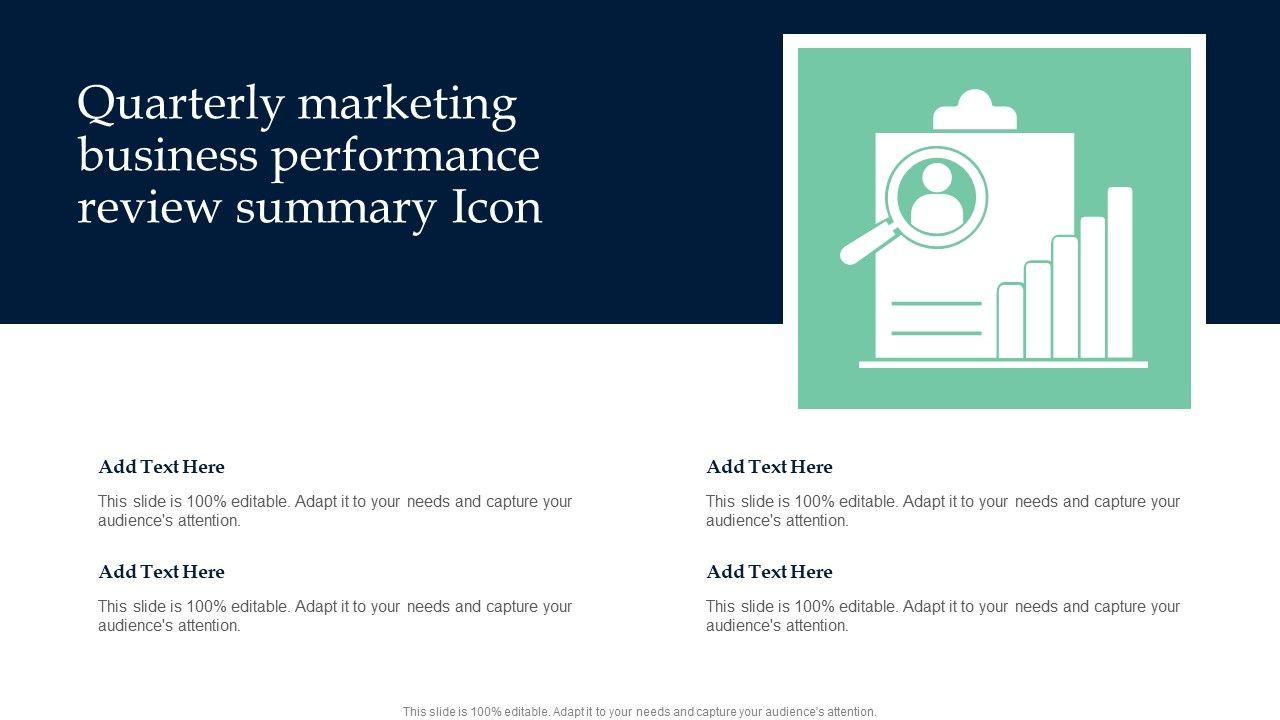 Quarterly marketing business performance review summary Icon

Add Text Here

This slide is 100% editable. Adapt it to your needs and capture your audience's attention.

Add Text Here

This slide is 100% editable. Adapt it to your needs and capture your audience's attention.

Add Text Here

This slide is 100% editable. Adapt it to your needs and capture your audience's attention.

Add Text Here

This slide is 100% editable. Adapt it to your needs and capture your audience's attention.

This slide is 100% editable. Adapt it to your needs and capture your audience's attention.